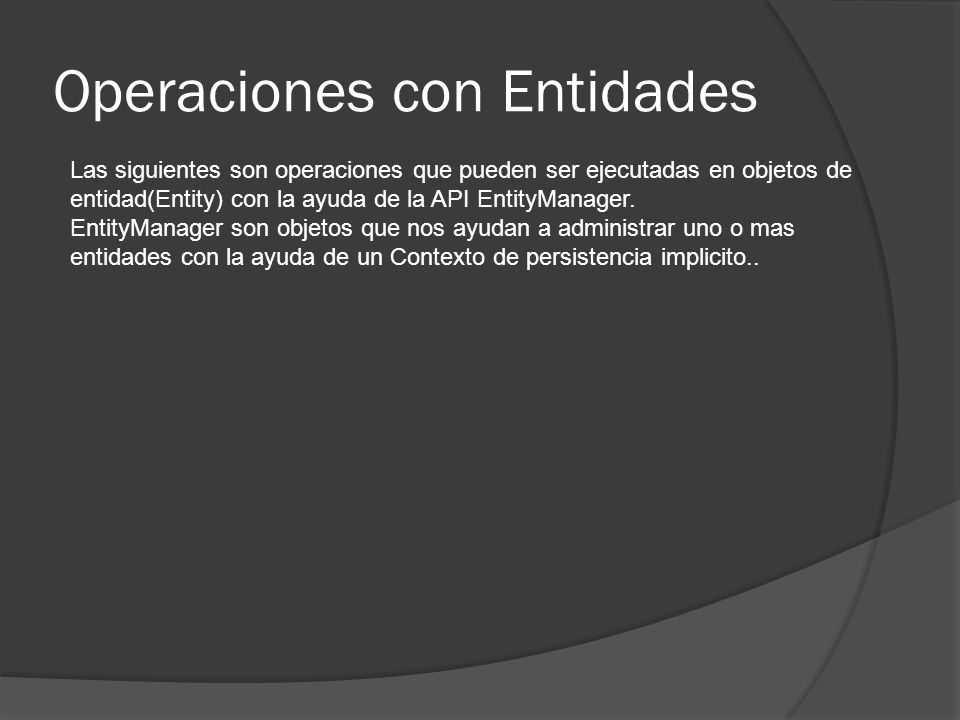 Operaciones con Entidades

Las siguientes son operaciones que pueden ser ejecutadas en objetos de entidad(Entity) con la ayuda de la API EntityManager.
EntityManager son objetos que nos ayudan a administrar uno o mas entidades con la ayuda de un Contexto de persistencia implicito..